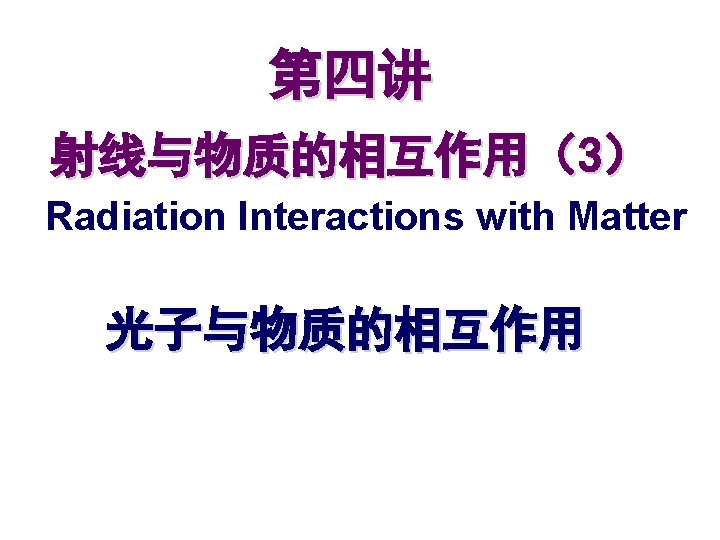 第四讲

射线与物质的相互作用（3）

Radiation Interactions with Matter

光子与物质的相互作用